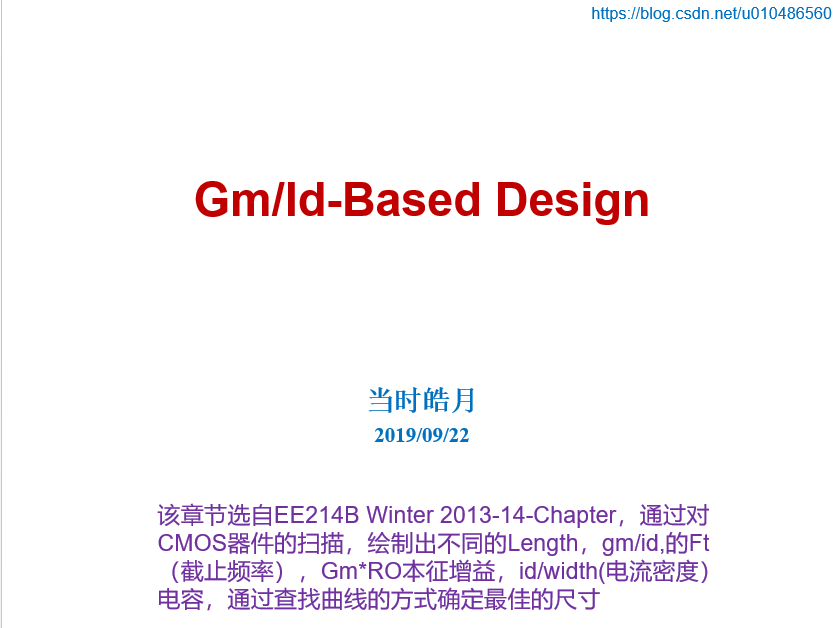 https://blog.csdn.net/u010486560

Gm/Id-Based Design

当时皓月
2019/09/22

该章节选自EE214B Winter 2013-14-Chapter，通过对CMOS器件的扫描，绘制出不同的Length，gm/id,的Ft（截止频率），Gm*RO本征增益，id/width(电流密度）电容，通过查找曲线的方式确定最佳的尺寸